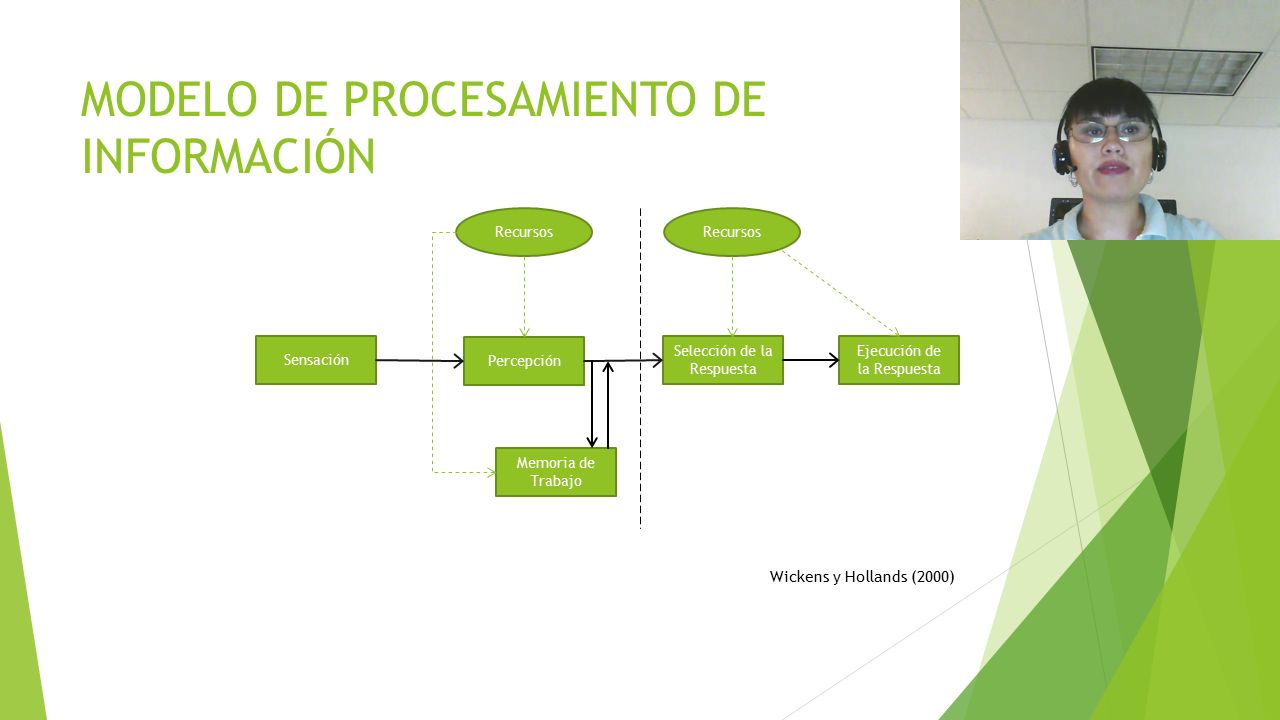 MODELO DE PROCESAMIENTO DE INFORMACIÓN

Recursos

Recursos

Sensación

Percepción

Selección de la Respuesta

Ejecución de la Respuesta

Memoria de Trabajo

Wickens y Hollands (2000)